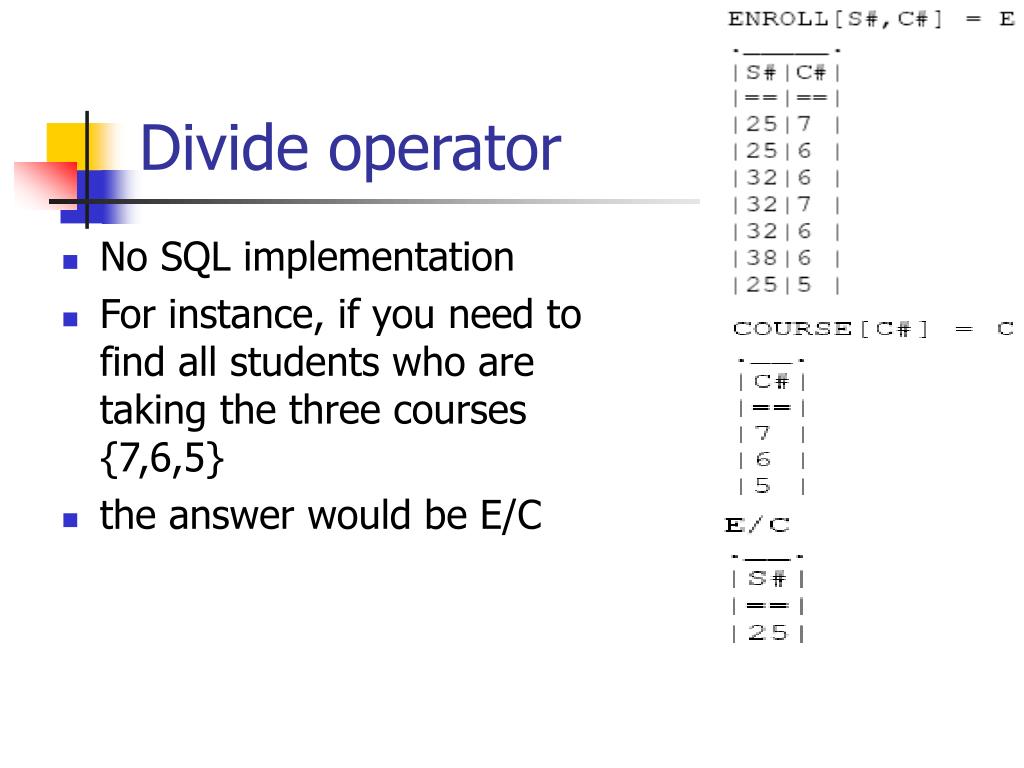 Divide operator

- No SQL implementation
- For instance, if you need to find all students who are taking the three courses {7,6,5}
- the answer would be E/C

ENROLL[S#,C#] = E

| S# | C# |
|---|---|
| 25 | 7 |
| 25 | 6 |
| 32 | 6 |
| 32 | 7 |
| 32 | 6 |
| 38 | 6 |
| 25 | 5 |

COURSE[C#] = C

| C# |
|---|
| 7 |
| 6 |
| 5 |

E/C

| S# |
|---|
| 25 |